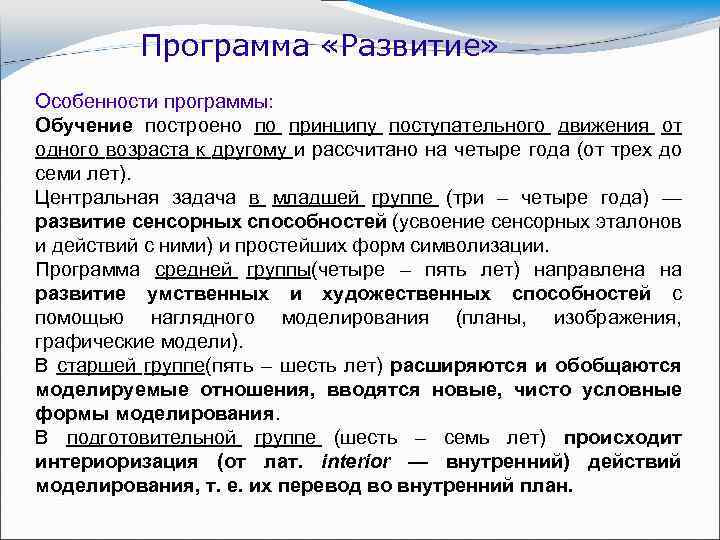 Программа «Развитие»

Особенности программы:

Обучение построено по принципу поступательного движения от одного возраста к другому и рассчитано на четыре года (от трех до семи лет).

Центральная задача в младшей группе (три – четыре года) — развитие сенсорных способностей (усвоение сенсорных эталонов и действий с ними) и простейших форм символизации.

Программа средней группы(четыре – пять лет) направлена на развитие умственных и художественных способностей с помощью наглядного моделирования (планы, изображения, графические модели).

В старшей группе(пять – шесть лет) расширяются и обобщаются моделируемые отношения, вводятся новые, чисто условные формы моделирования.

В подготовительной группе (шесть – семь лет) происходит интериоризация (от лат. interior — внутренний) действий моделирования, т. е. их перевод во внутренний план.